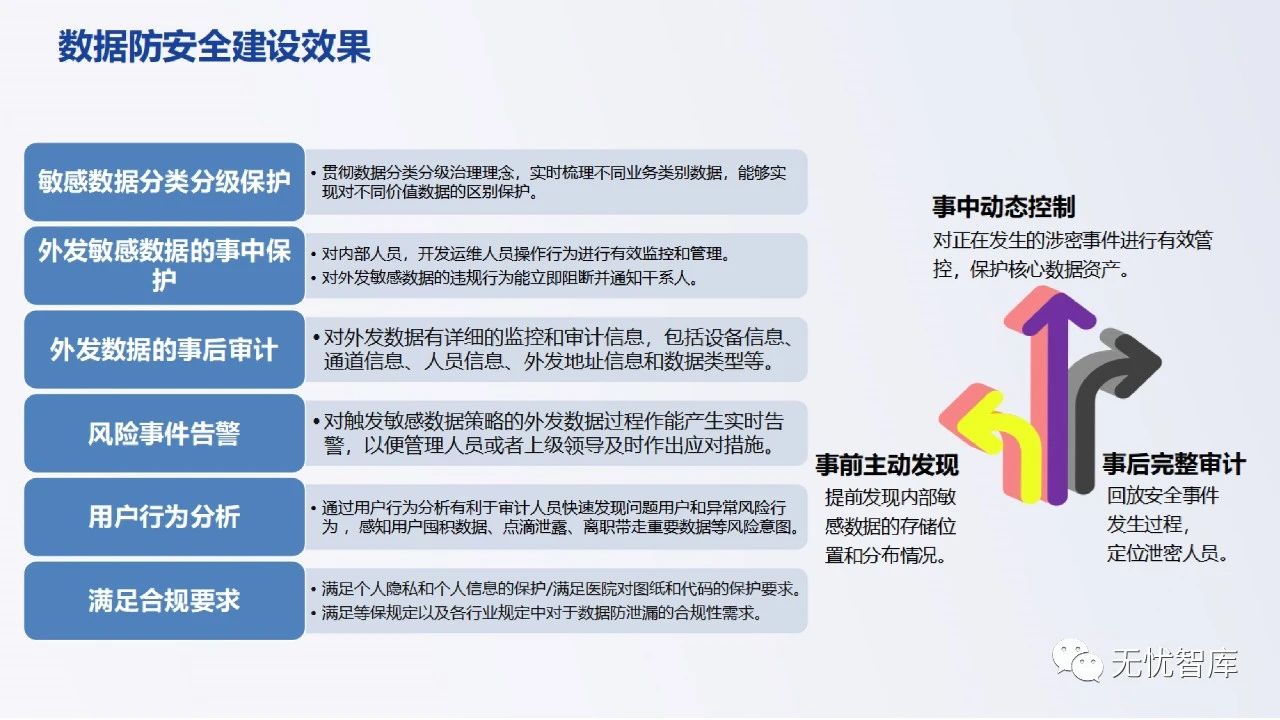 数据防安全建设效果

敏感数据分类分级保护

• 贯彻数据分类分级治理理念，实时梳理不同业务类别数据，能够实现对不同价值数据的区别保护。

外发敏感数据的事中保护

• 对内部人员，开发运维人员操作行为进行有效监控和管理。
• 对外发敏感数据的违规行为能立即阻断并通知干系人。

外发数据的事后审计

• 对外发数据有详细的监控和审计信息，包括设备信息、通道信息、人员信息、外发地址信息和数据类型等。

风险事件告警

• 对触发敏感数据策略的外发数据过程作能产生实时告警，以便管理人员或者上级领导及时作出应对措施。

用户行为分析

• 通过用户行为分析有利于审计人员快速发现问题用户和异常风险行为，感知用户囤积数据、点滴泄露、离职带走重要数据等风险意图。

满足合规要求

• 满足个人隐私和个人信息的保护/满足医院对图纸和代码的保护要求。
• 满足等保规定以及各行业规定中对于数据防泄漏的合规性需求。

事中动态控制
对正在发生的涉密事件进行有效管控，保护核心数据资产。

事前主动发现
提前发现内部敏感数据的存储位置和分布情况。

事后完整审计
回放安全事件发生过程，定位泄密人员。

无忧智库